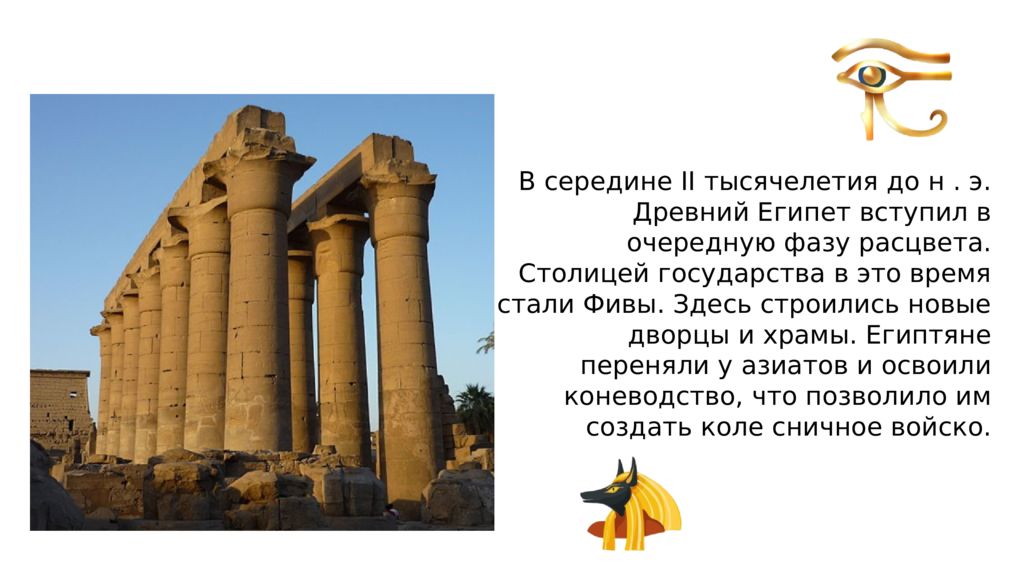 В середине II тысячелетия до н . э. Древний Египет вступил в очередную фазу расцвета. Столицей государства в это время стали Фивы. Здесь строились новые дворцы и храмы. Египтяне переняли у азиатов и освоили коневодство, что позволило им создать коле сничное войско.